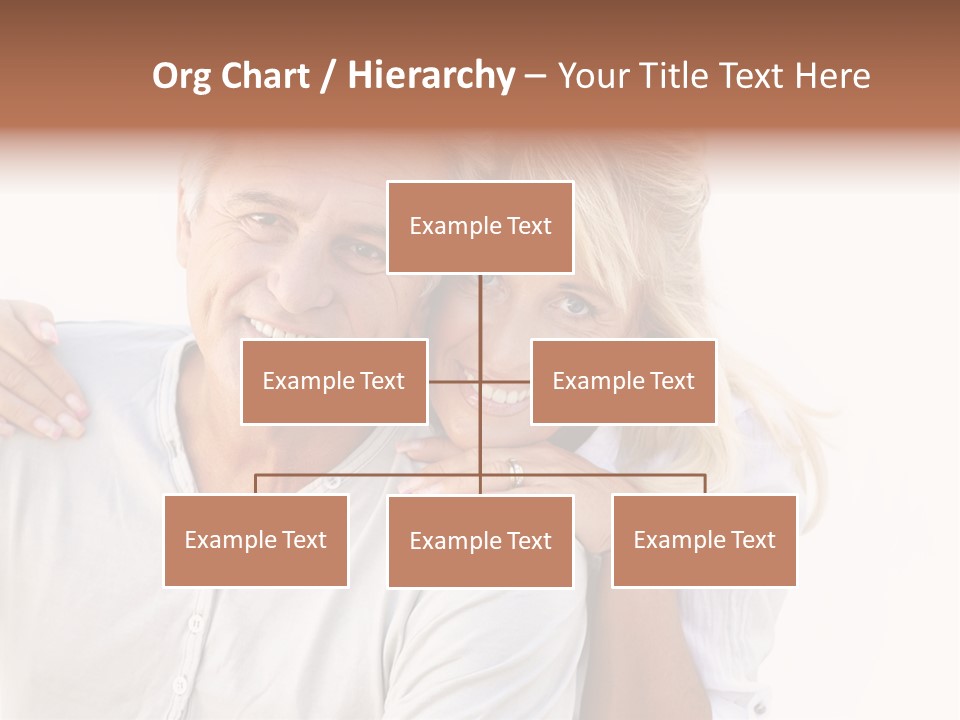 Org Chart / Hierarchy – Your Title Text Here

Example Text

Example Text

Example Text

Example Text

Example Text

Example Text